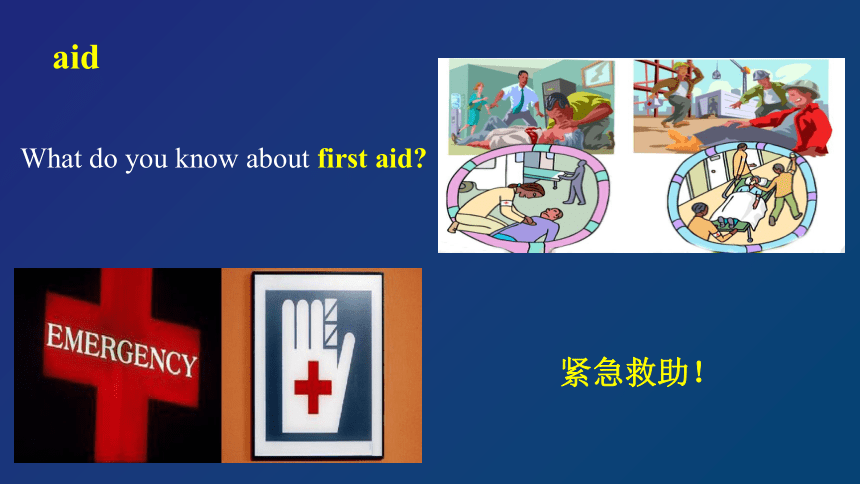 aid

What do you know about first aid?

EMERGENCY

紧急救助！